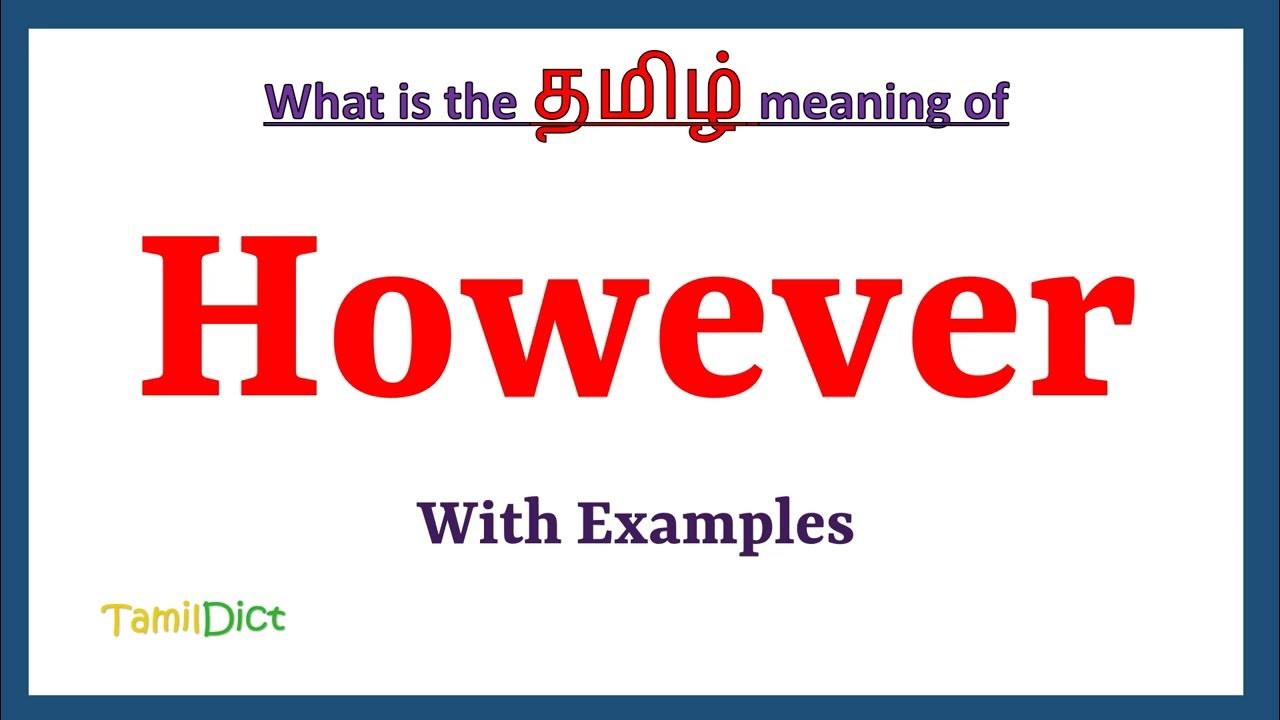 What is the தமிழ் meaning of

However

With Examples

TamilDict